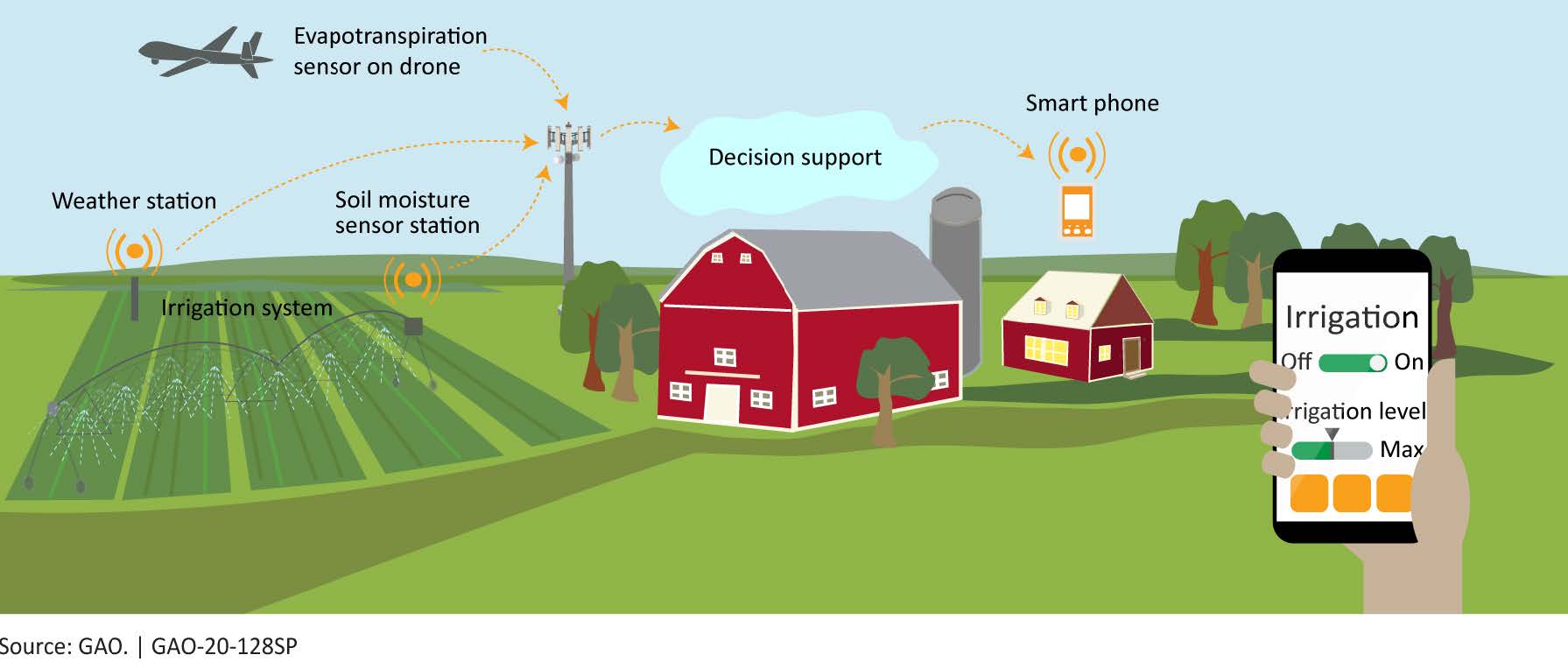 Evapotranspiration sensor on drone

Smart phone

Decision support

Weather station

Soil moisture sensor station

Irrigation system

Irrigation

Off On

rigation level

Max

Source: GAO. | GAO-20-128SP